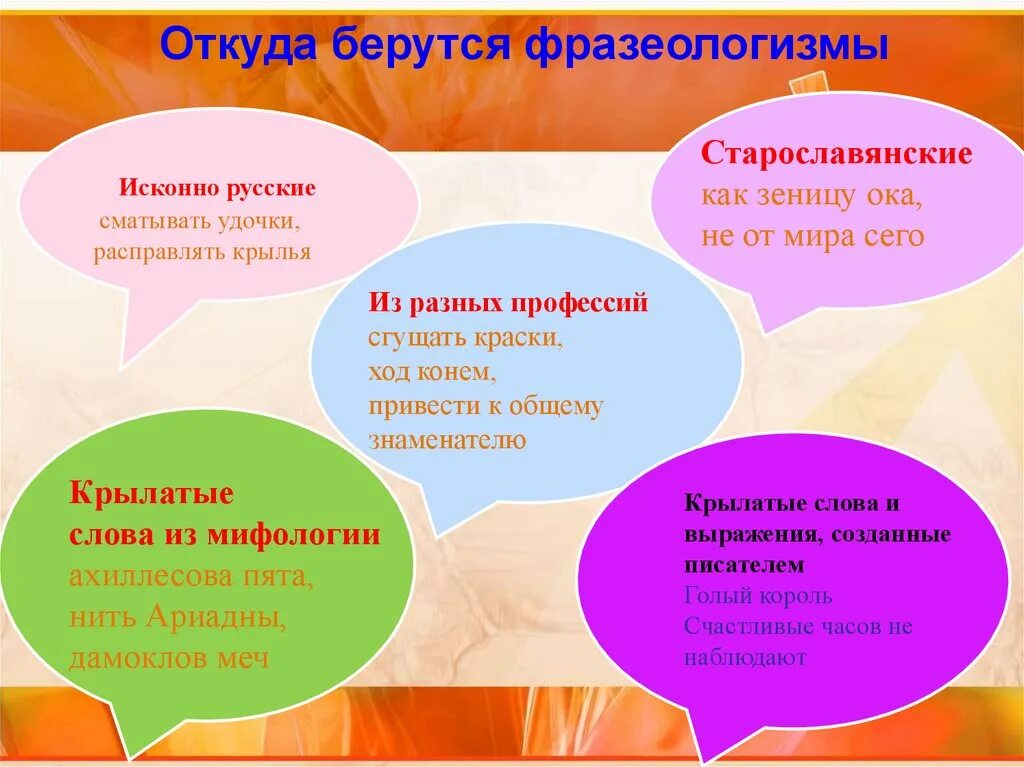 Откуда берутся фразеологизмы

Исконно русские
сматывать удочки,
расправлять крылья

Старославянские
как зеницу ока,
не от мира сего

Из разных профессий
сгущать краски,
ход конем,
привести к общему знаменателю

Крылатые слова из мифологии
ахиллесова пята,
нить Ариадны,
дамоклов меч

Крылатые слова и выражения, созданные писателем
Голый король
Счастливые часов не наблюдают